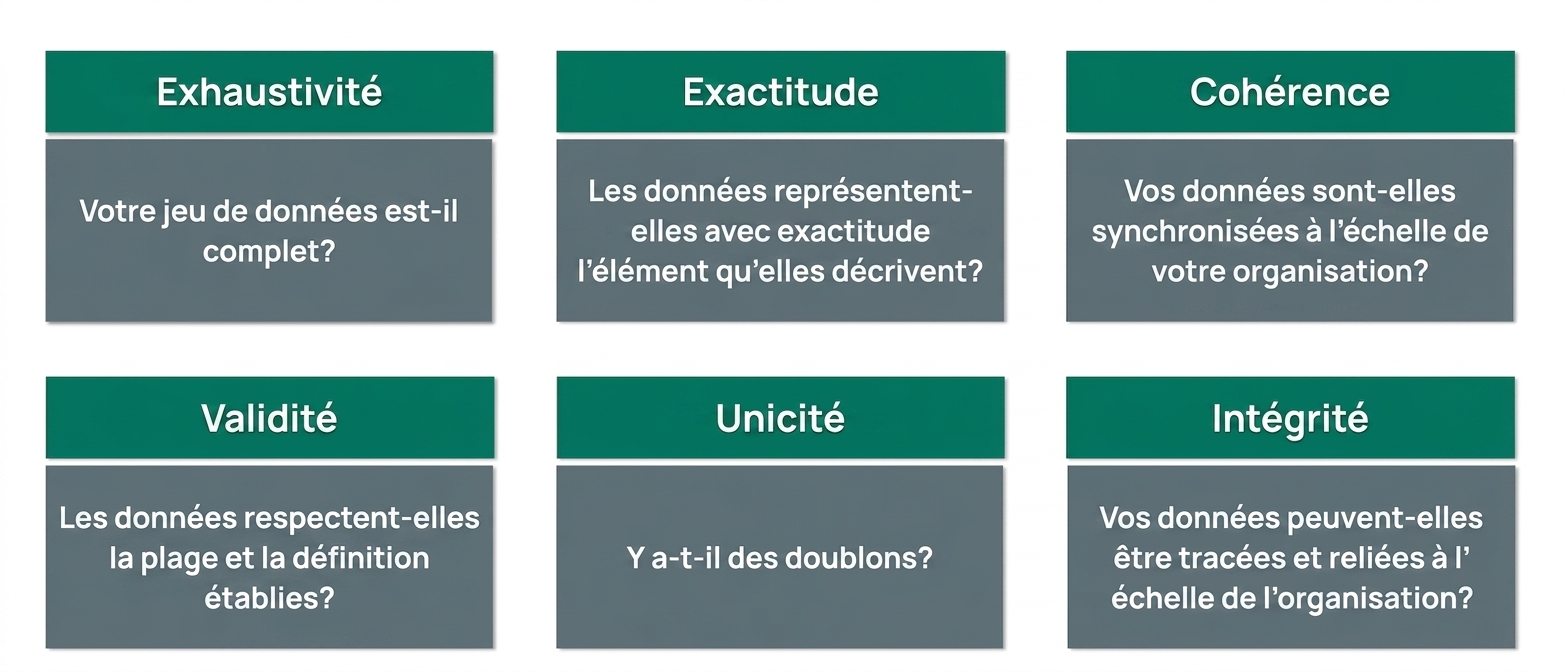 Exhaustivité

Votre jeu de données est-il complet?

Exactitude

Les données représentent-elles avec exactitude l'élément qu'elles décrivent?

Cohérence

Vos données sont-elles synchronisées à l'échelle de votre organisation?

Validité

Les données respectent-elles la plage et la définition établies?

Unicité

Y a-t-il des doublons?

Intégrité

Vos données peuvent-elles être tracées et reliées à l' échelle de l'organisation?